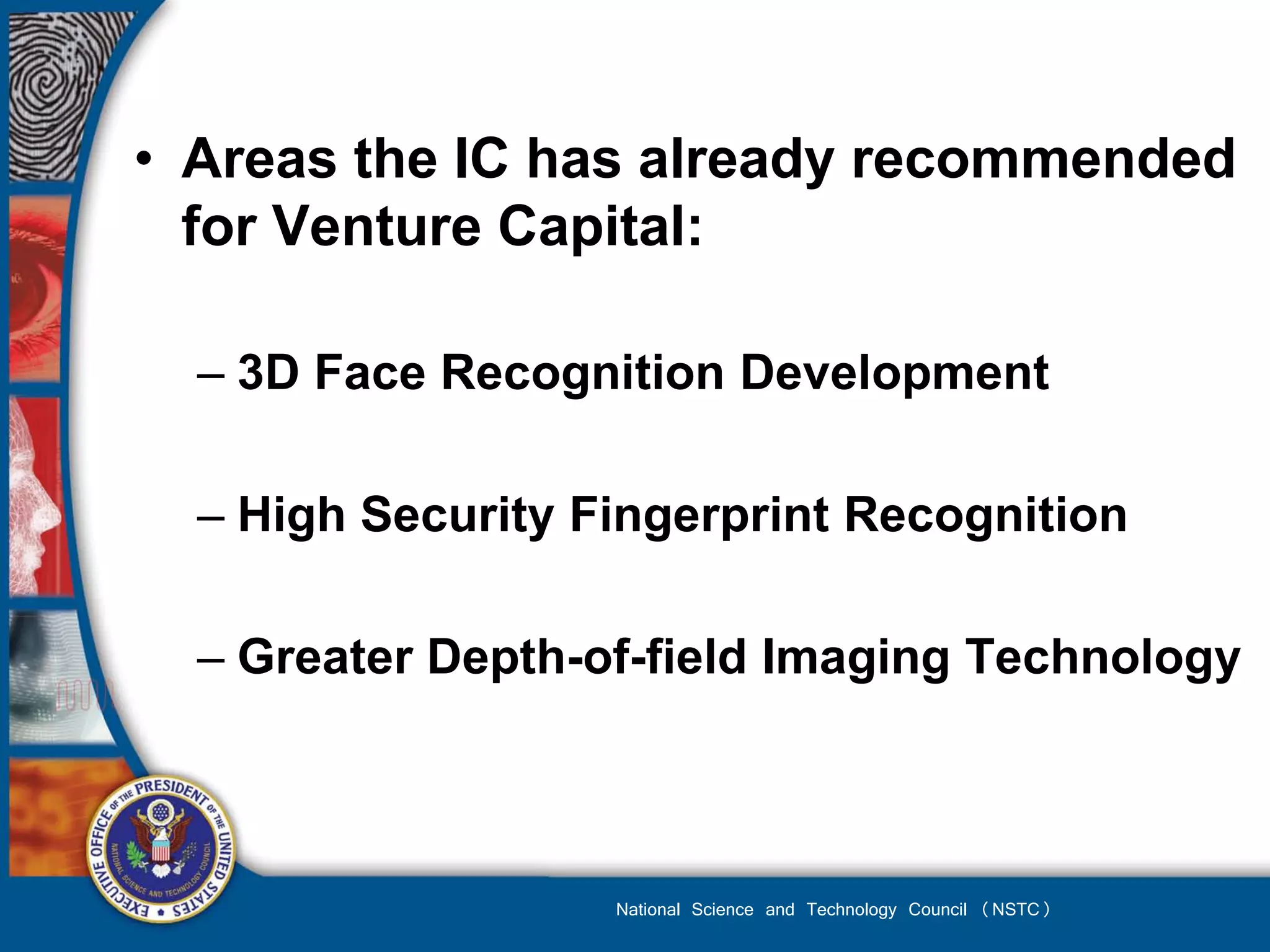 • Areas the IC has already recommended for Venture Capital:

– 3D Face Recognition Development

– High Security Fingerprint Recognition

– Greater Depth-of-field Imaging Technology

EXECUTIVE OFFICE OF THE PRESIDENT OF THE UNITED STATES

NATIONAL SCIENCE AND TECHNOLOGY COUNCIL

National Science and Technology Council (NSTC)